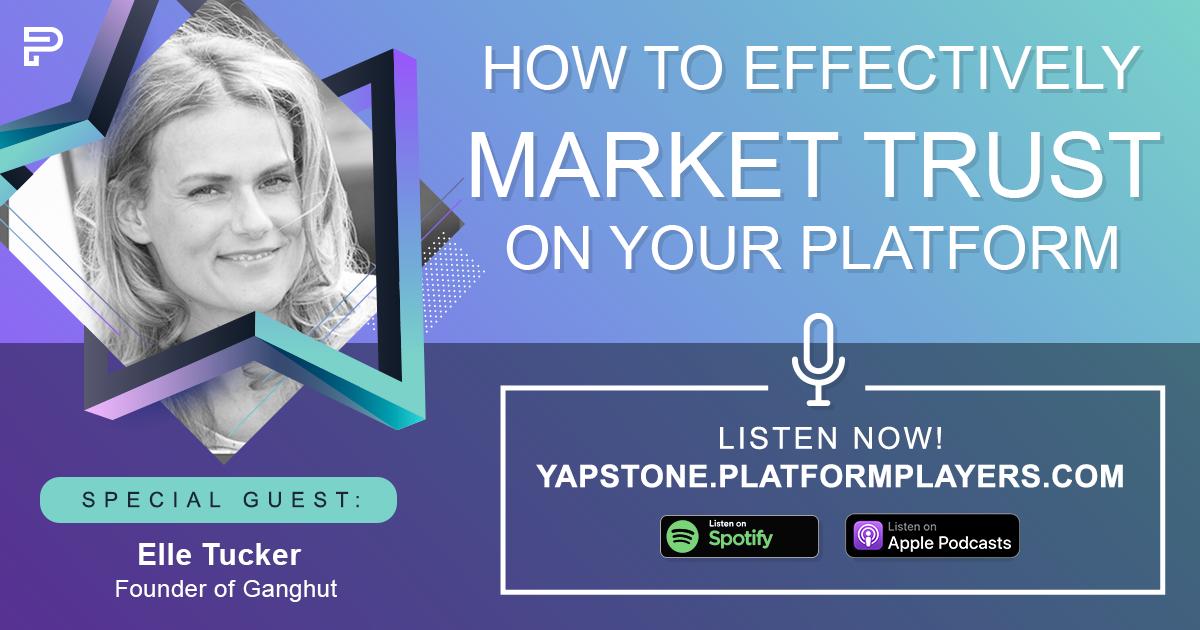 HOW TO EFFECTIVELY
MARKET TRUST
ON YOUR PLATFORM

LISTEN NOW!
YAPSTONE.PLATFORMPLAYERS.COM

Listen on
Spotify

Listen on
Apple Podcasts

SPECIAL GUEST:
Elle Tucker
Founder of Ganghut